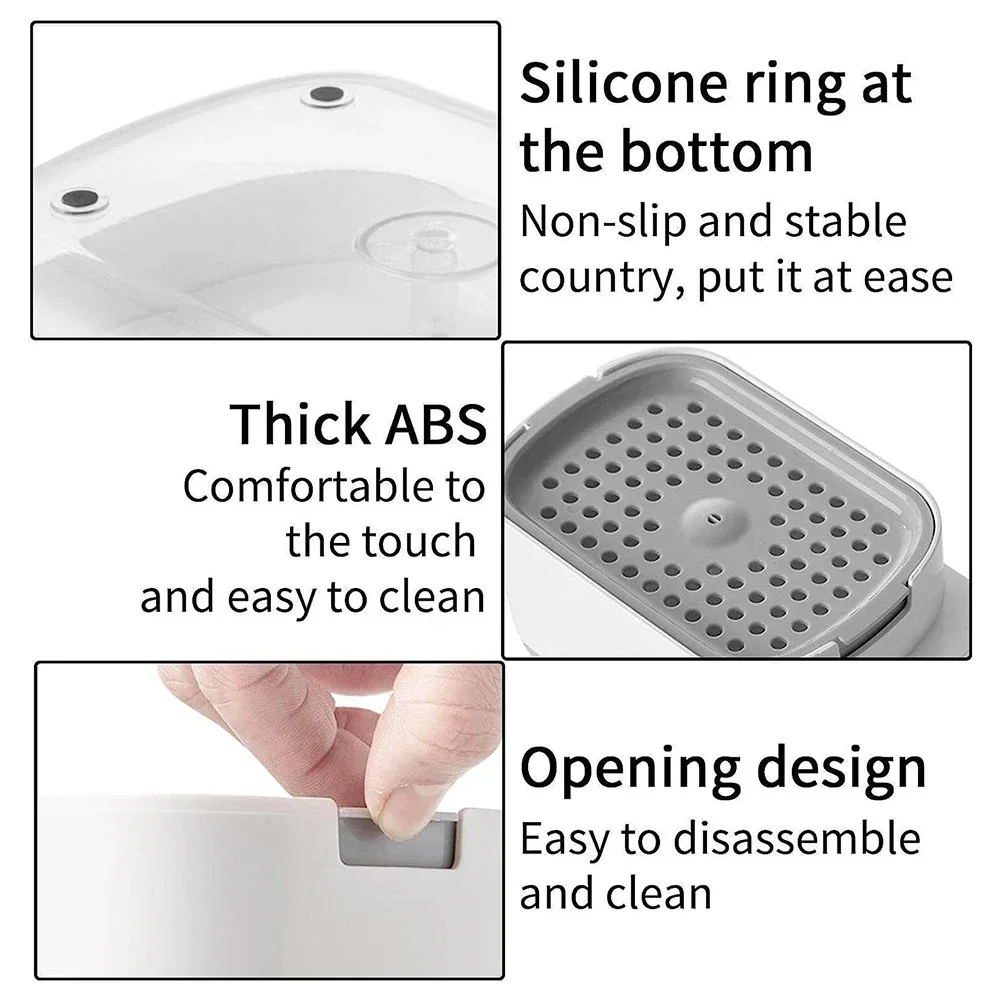 Silicone ring at the bottom

Non-slip and stable country, put it at ease

Thick ABS

Comfortable to the touch and easy to clean

Opening design

Easy to disassemble and clean